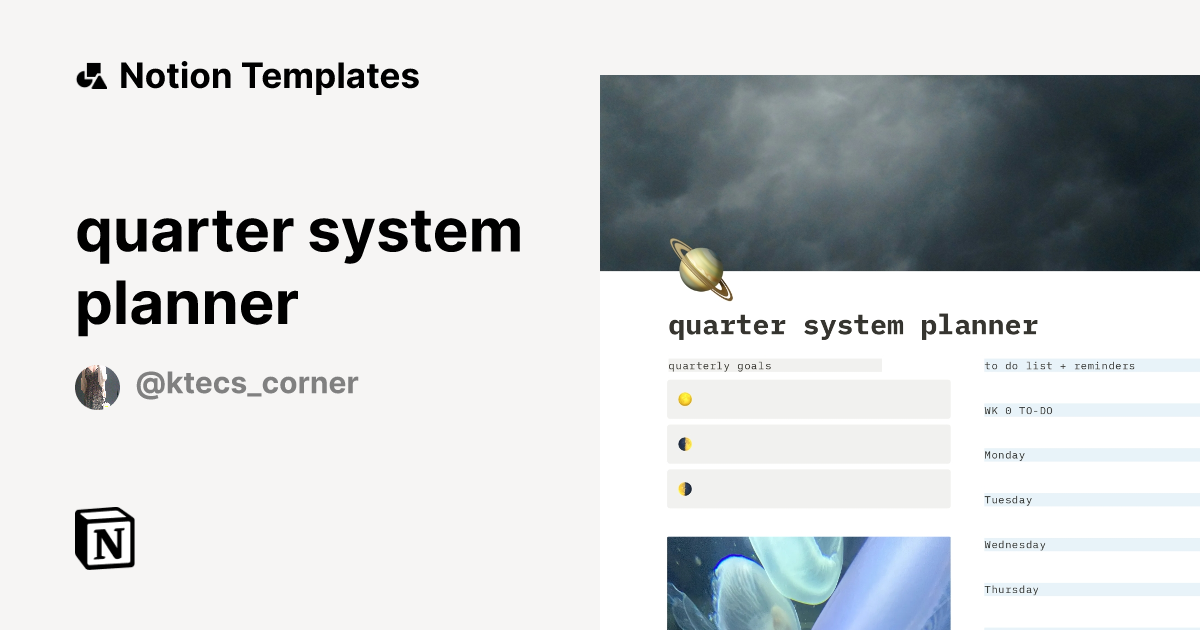 Notion Templates

quarter system planner

@ktecs_corner

N

quarter system planner

quarterly goals

to do list + reminders

WK 0 TO-DO

Monday

Tuesday

Wednesday

Thursday